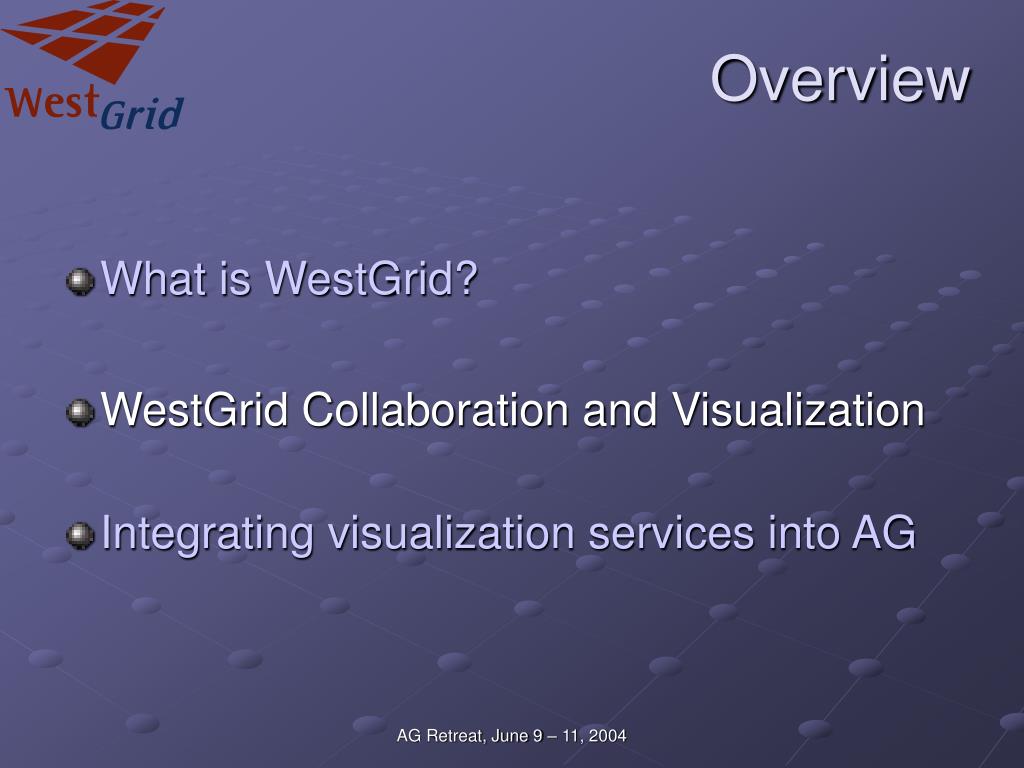 WestGrid

Overview

What is WestGrid?

WestGrid Collaboration and Visualization

Integrating visualization services into AG

AG Retreat, June 9 – 11, 2004